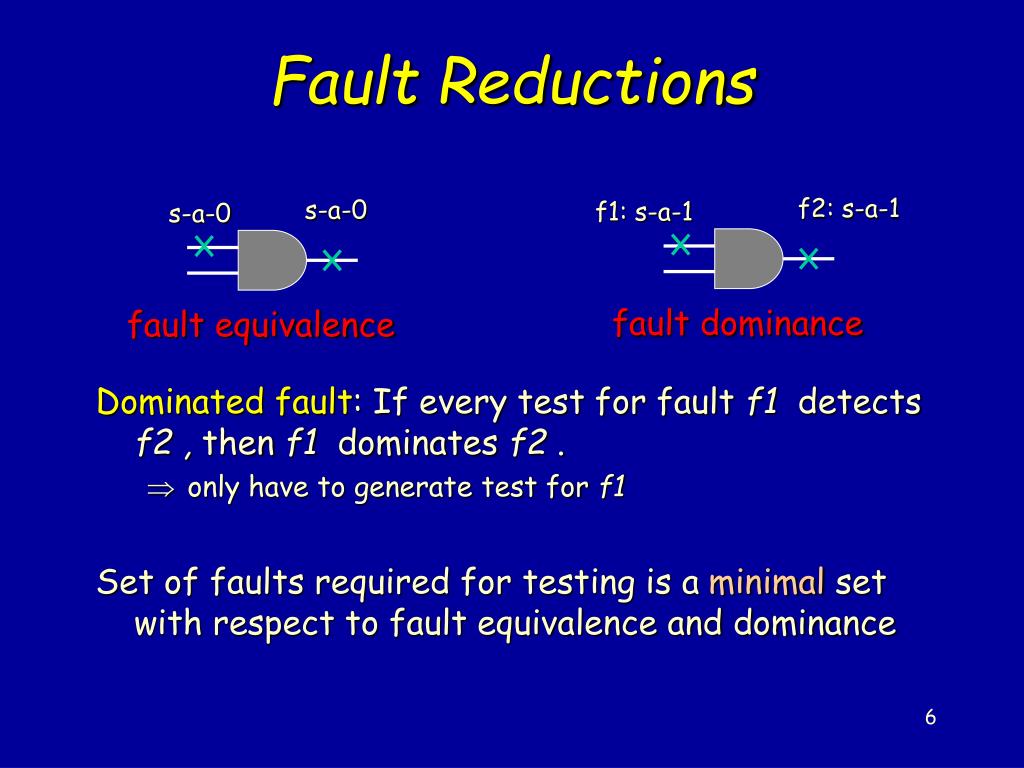 Fault Reductions

s-a-0 s-a-0

fault equivalence

f1: s-a-1 f2: s-a-1

fault dominance

Dominated fault: If every test for fault f1 detects f2 , then f1 dominates f2 .

$\Rightarrow$ only have to generate test for f1

Set of faults required for testing is a minimal set with respect to fault equivalence and dominance

6